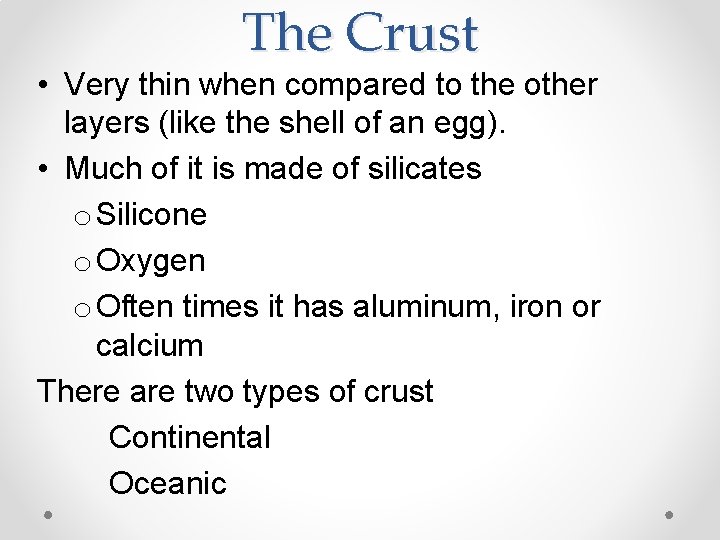 The Crust

• Very thin when compared to the other layers (like the shell of an egg).
• Much of it is made of silicates
o Silicone
o Oxygen
o Often times it has aluminum, iron or calcium

There are two types of crust
Continental
Oceanic